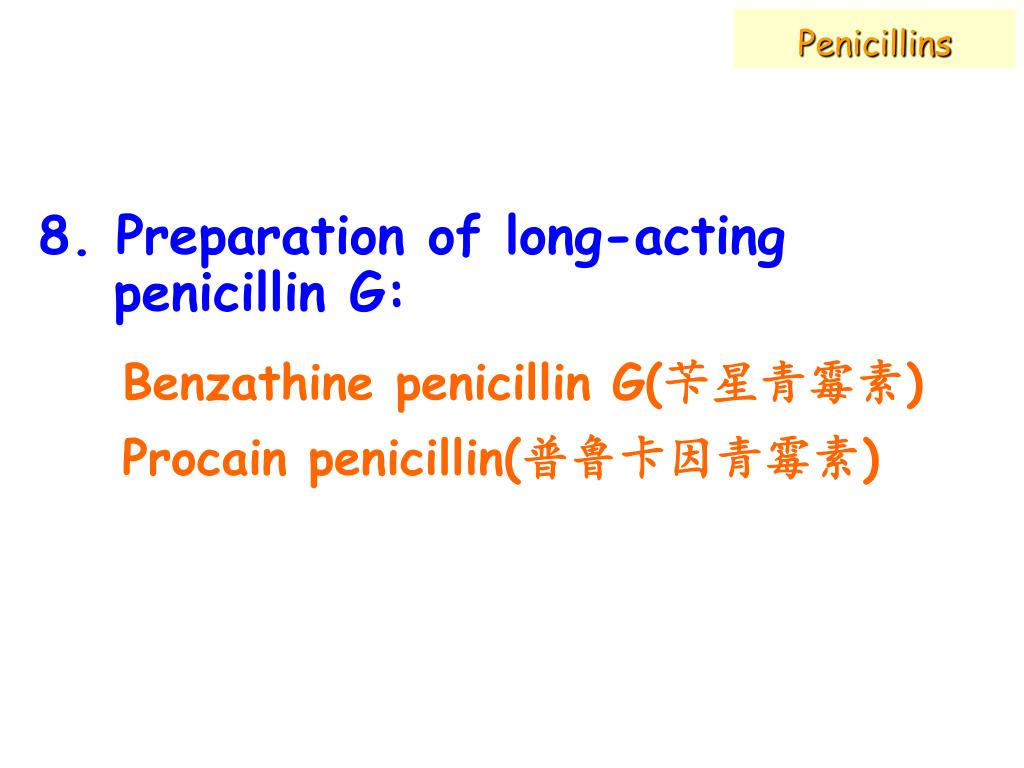 Penicillins

8. Preparation of long-acting penicillin G:

Benzathine penicillin G(苄星青霉素)

Procain penicillin(普鲁卡因青霉素)